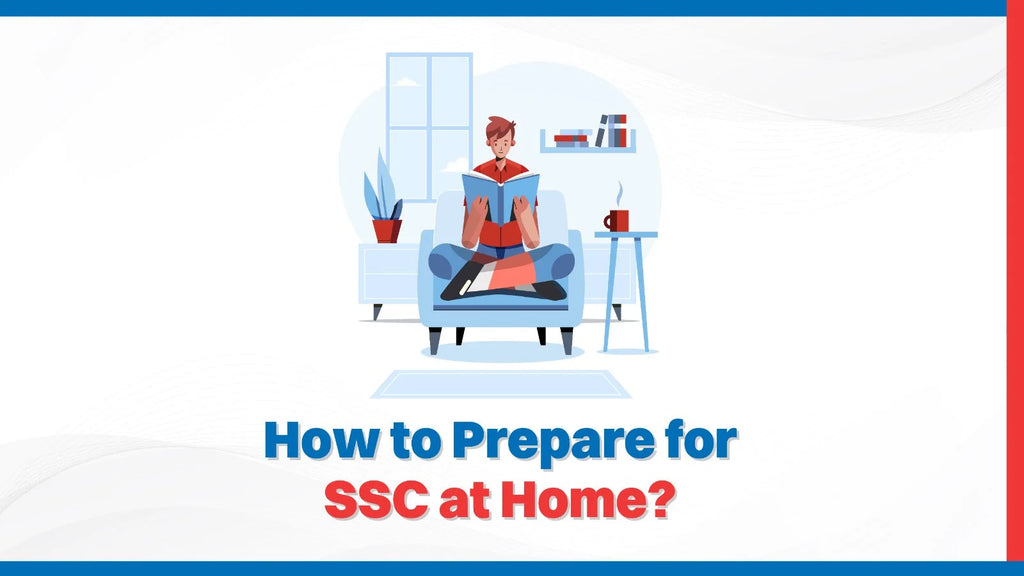 How to Prepare for
SSC at Home?